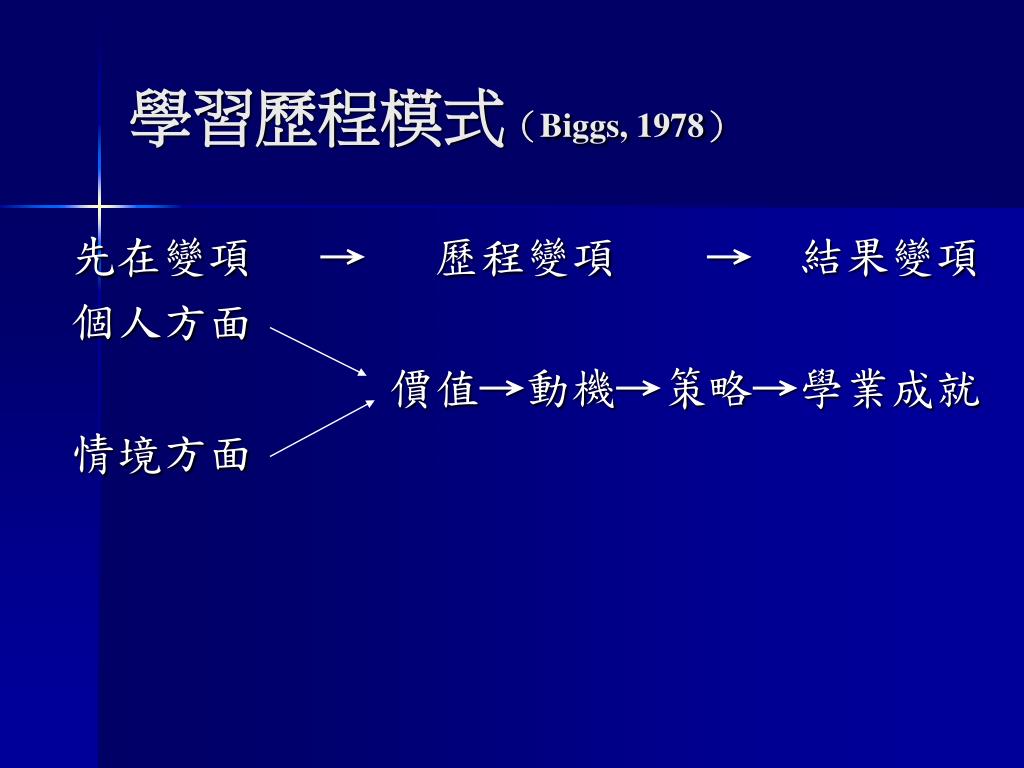 學習歷程模式（Biggs, 1978）

先在變項 → 歷程變項 → 結果變項

個人方面

價值→動機→策略→學業成就

情境方面